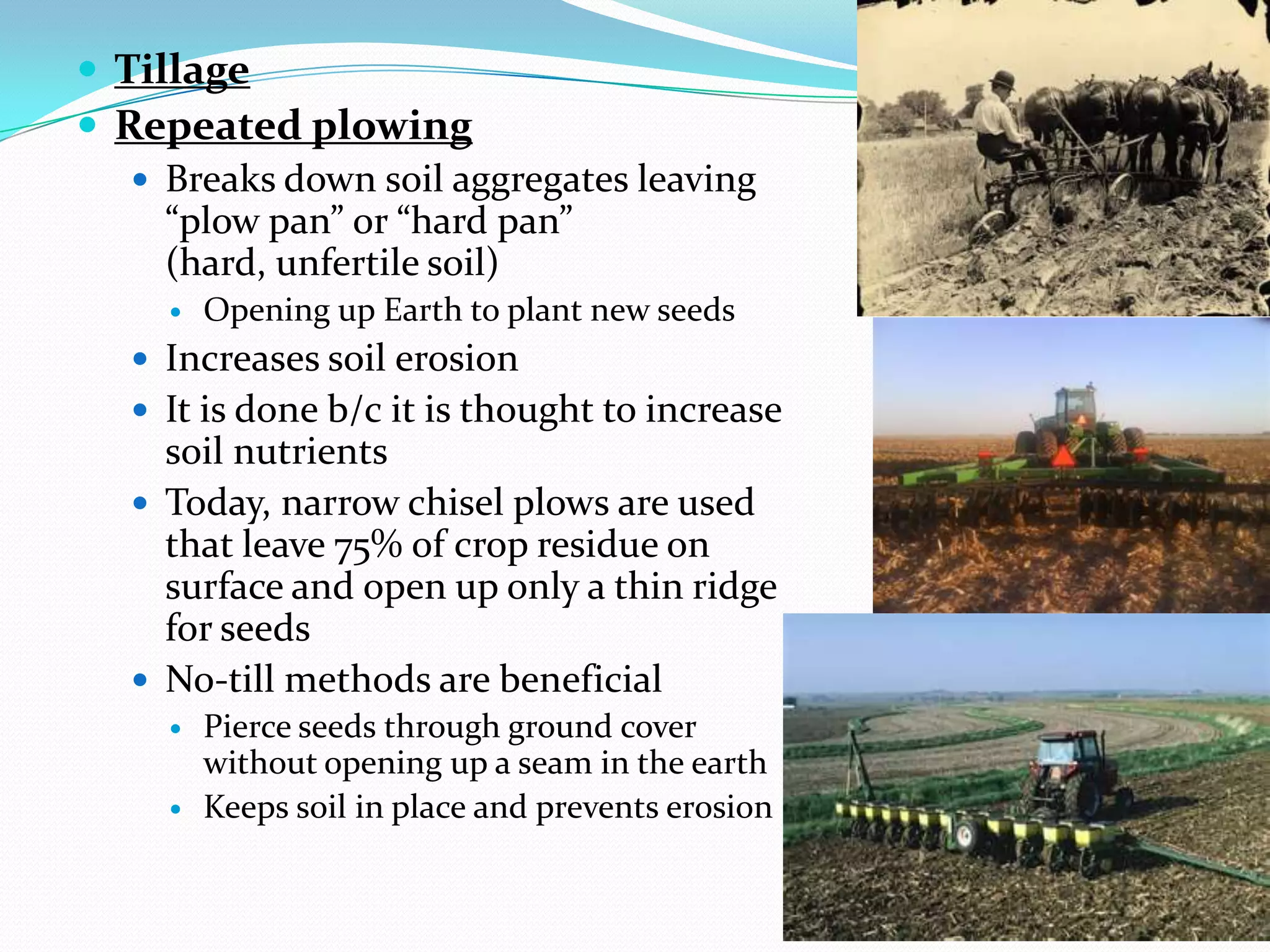 Tillage
Repeated plowing
Breaks down soil aggregates leaving “plow pan” or “hard pan” (hard, unfertile soil)
Opening up Earth to plant new seeds
Increases soil erosion
It is done b/c it is thought to increase soil nutrients
Today, narrow chisel plows are used that leave 75% of crop residue on surface and open up only a thin ridge for seeds
No-till methods are beneficial
Pierce seeds through ground cover without opening up a seam in the earth
Keeps soil in place and prevents erosion